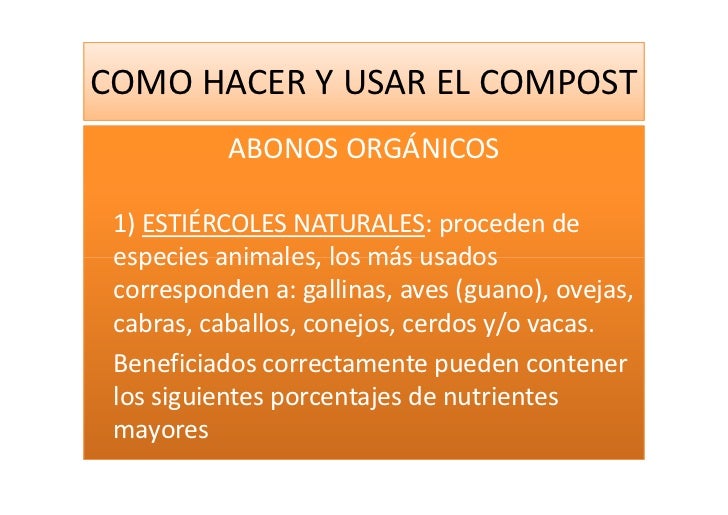 COMO HACER Y USAR EL COMPOST

ABONOS ORGÁNICOS

1) ESTIÉRCOLES NATURALES: proceden de especies animales, los más usados corresponden a: gallinas, aves (guano), ovejas, cabras, caballos, conejos, cerdos y/o vacas.

Beneficiados correctamente pueden contener los siguientes porcentajes de nutrientes mayores